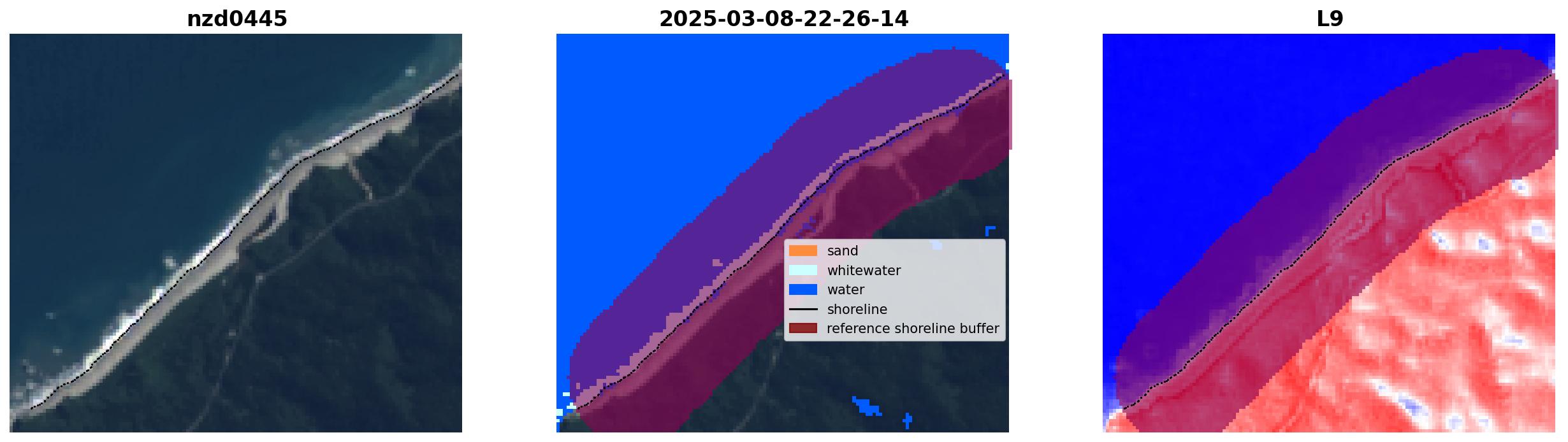 nzd0445

2025-03-08-22-26-14

sand
whitewater
water
shoreline
reference shoreline buffer

L9